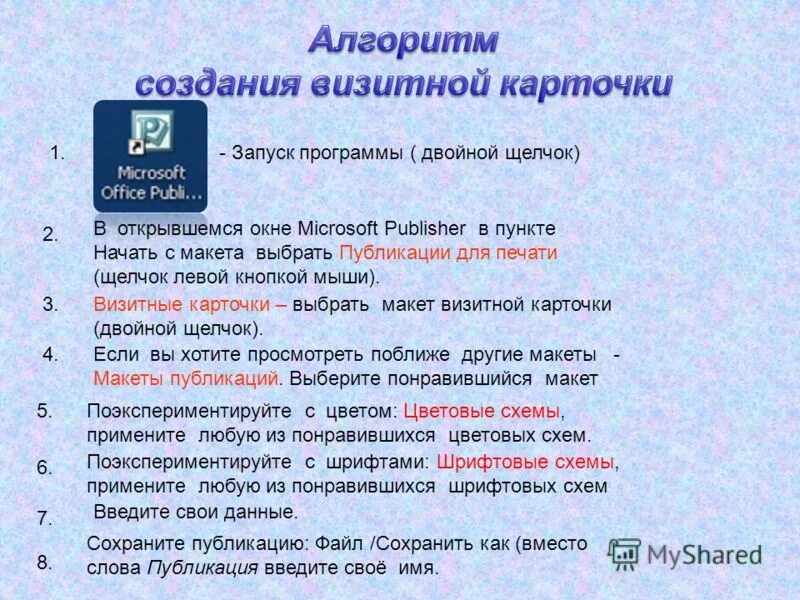 Алгоритм создания визитной карточки

1. Microsoft Office Publi... - Запуск программы ( двойной щелчок)

2. В открывшемся окне Microsoft Publisher в пункте Начать с макета выбрать Публикации для печати (щелчок левой кнопкой мыши).

3. Визитные карточки – выбрать макет визитной карточки (двойной щелчок).

4. Если вы хотите просмотреть поближе другие макеты - Макеты публикаций. Выберите понравившийся макет

5. Поэкспериментируйте с цветом: Цветовые схемы, примените любую из понравившихся цветовых схем.

6. Поэкспериментируйте с шрифтами: Шрифтовые схемы, примените любую из понравившихся шрифтовых схем

7. Введите свои данные.

8. Сохраните публикацию: Файл /Сохранить как (вместо слова Публикация введите своё имя.

MyShared